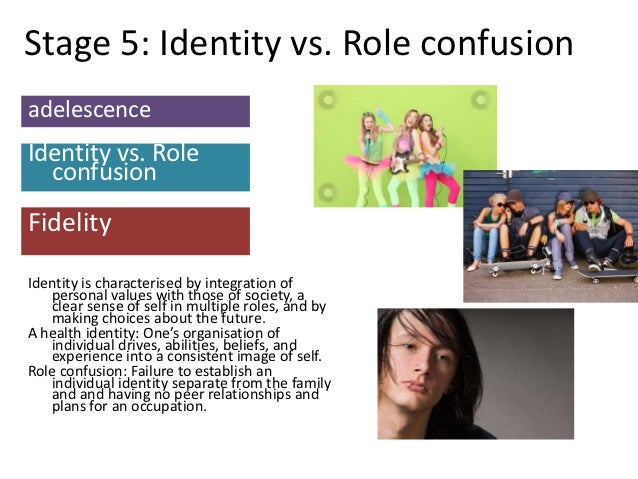 Stage 5: Identity vs. Role confusion

adelescence

Identity vs. Role confusion

Fidelity

Identity is characterised by integration of personal values with those of society, a clear sense of self in multiple roles, and by making choices about the future.
A health identity: One's organisation of individual drives, abilities, beliefs, and experience into a consistent image of self.
Role confusion: Failure to establish an individual identity separate from the family and and having no peer relationships and plans for an occupation.